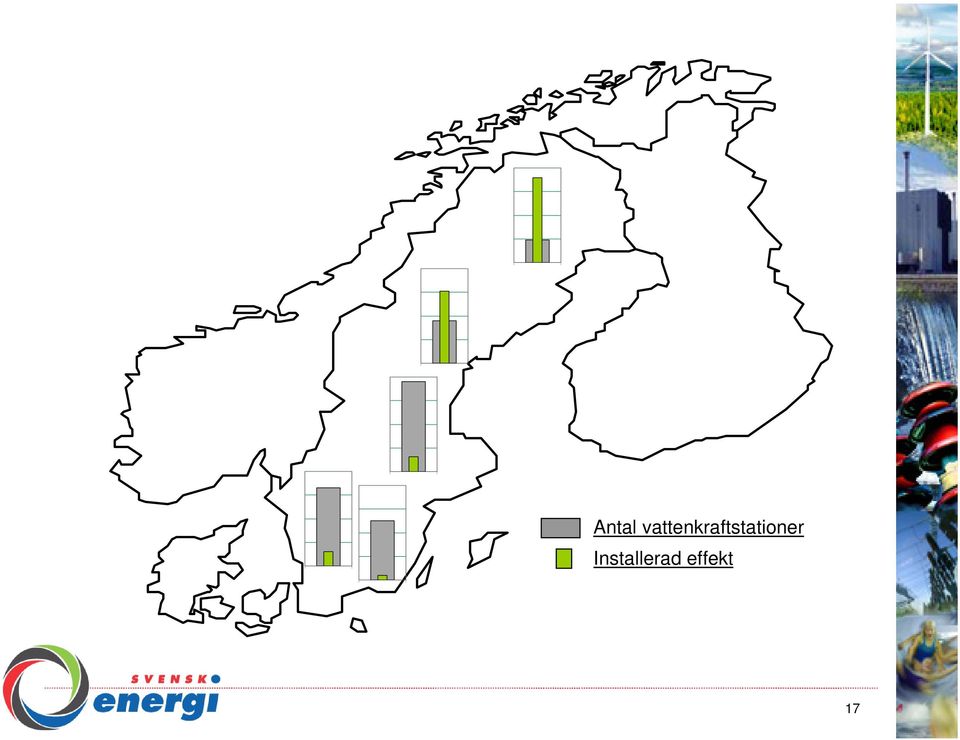 Antal vattenkraftstationer
Installerad effekt

SVENSK energi

17